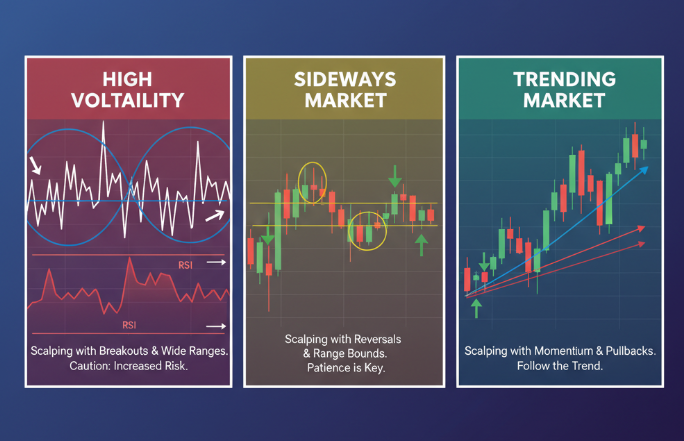 HIGH VOLTAILITY

RSI

RSI

Scalping with Breakouts & Wide Ranges. Caution: Increased Risk.

SIDEWAYS MARKET

Scalping with Reversals & Range Bounds. Patience is Key.

TRENDING MARKET

Scalping with Momentum & Pullbacks. Follow the Trend.